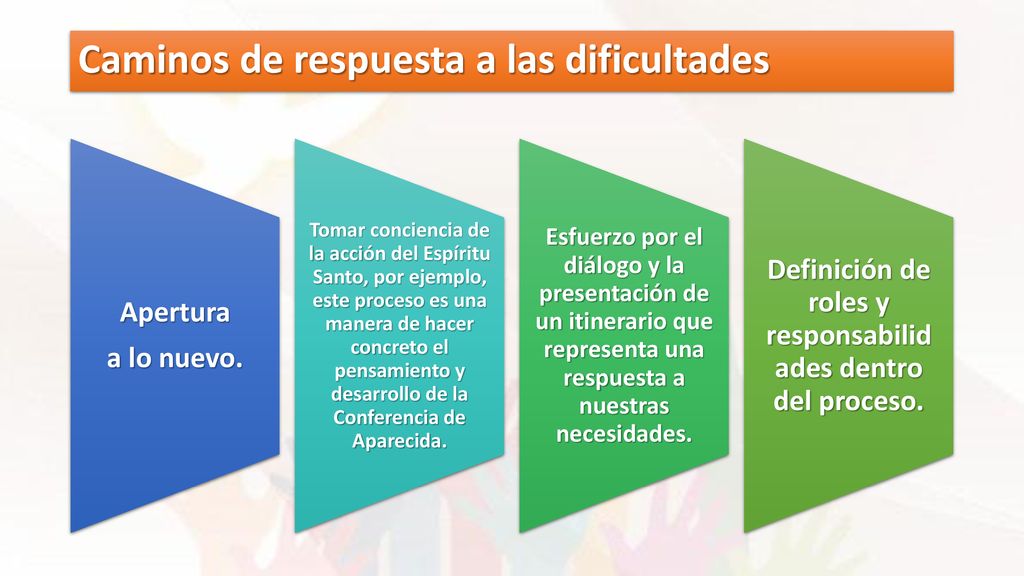 Caminos de respuesta a las dificultades

Apertura a lo nuevo.

Tomar conciencia de la acción del Espíritu Santo, por ejemplo, este proceso es una manera de hacer concreto el pensamiento y desarrollo de la Conferencia de Aparecida.

Esfuerzo por el diálogo y la presentación de un itinerario que representa una respuesta a nuestras necesidades.

Definición de roles y responsabilidades dentro del proceso.